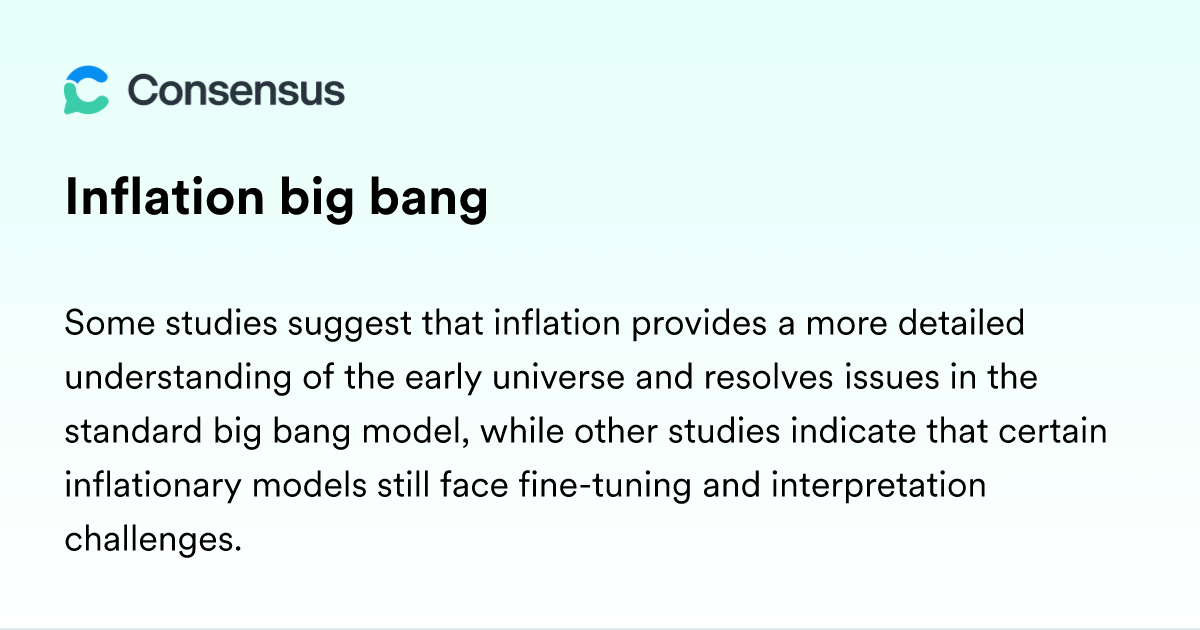 Consensus

Inflation big bang

Some studies suggest that inflation provides a more detailed understanding of the early universe and resolves issues in the standard big bang model, while other studies indicate that certain inflationary models still face fine-tuning and interpretation challenges.